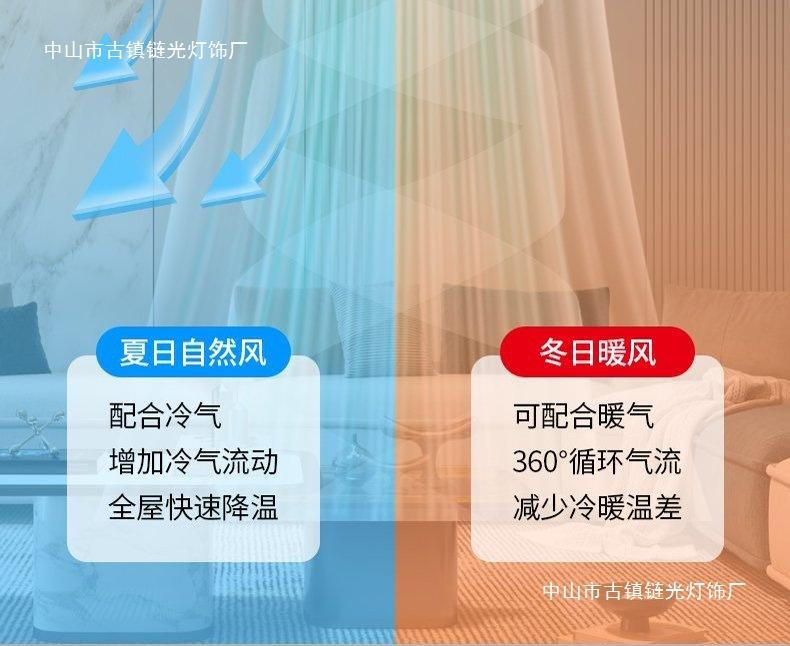 中山市古镇链光灯饰厂

夏日自然风

配合冷气
增加冷气流动
全屋快速降温

冬日暖风

可配合暖气
360°循环气流
减少冷暖温差

中山市古镇链光灯饰厂